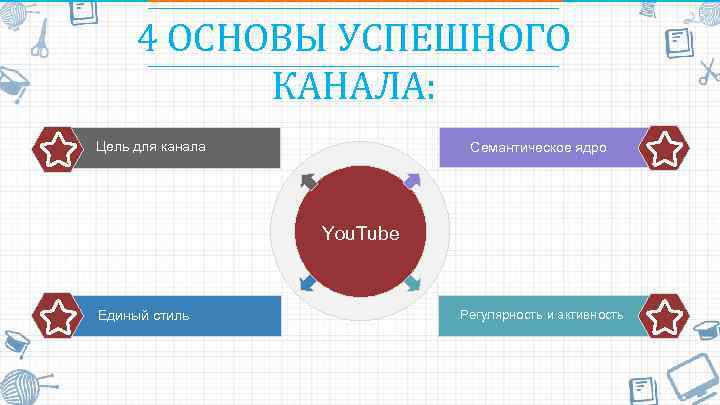 4 ОСНОВЫ УСПЕШНОГО КАНАЛА:

Цель для канала

Семантическое ядро

YouTube

Единый стиль

Регулярность и активность